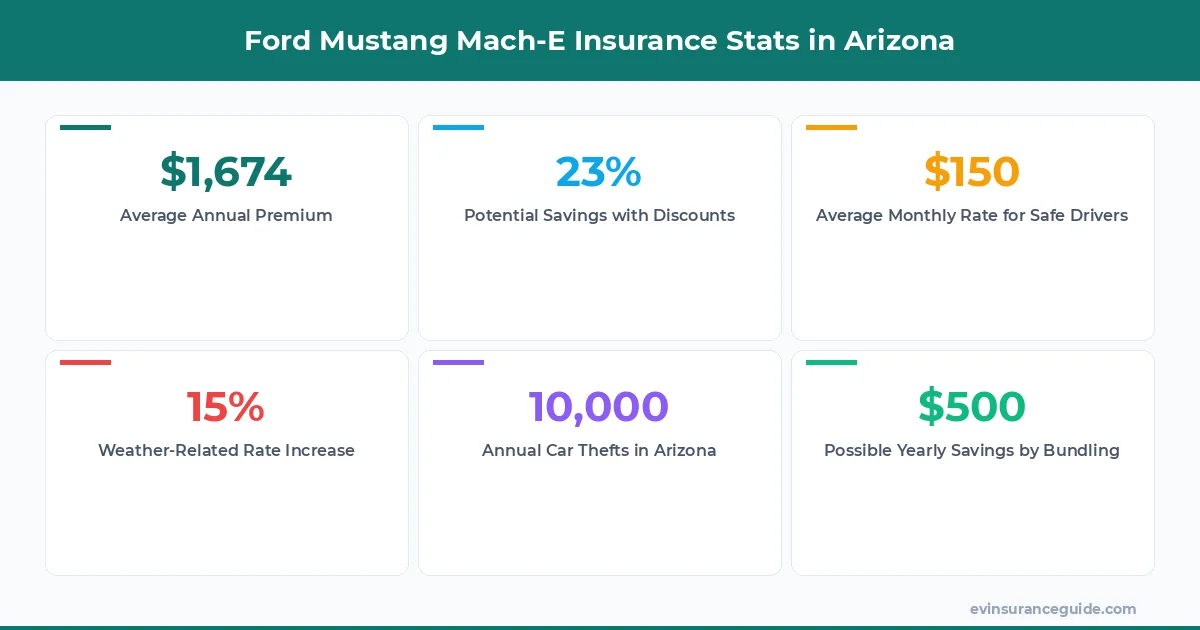 Ford Mustang Mach-E Insurance Stats in Arizona

\$1,674
Average Annual Premium

23%
Potential Savings with Discounts

\$150
Average Monthly Rate for Safe Drivers

15%
Weather-Related Rate Increase

10,000
Annual Car Thefts in Arizona

\$500
Possible Yearly Savings by Bundling

evinsuranceguide.com